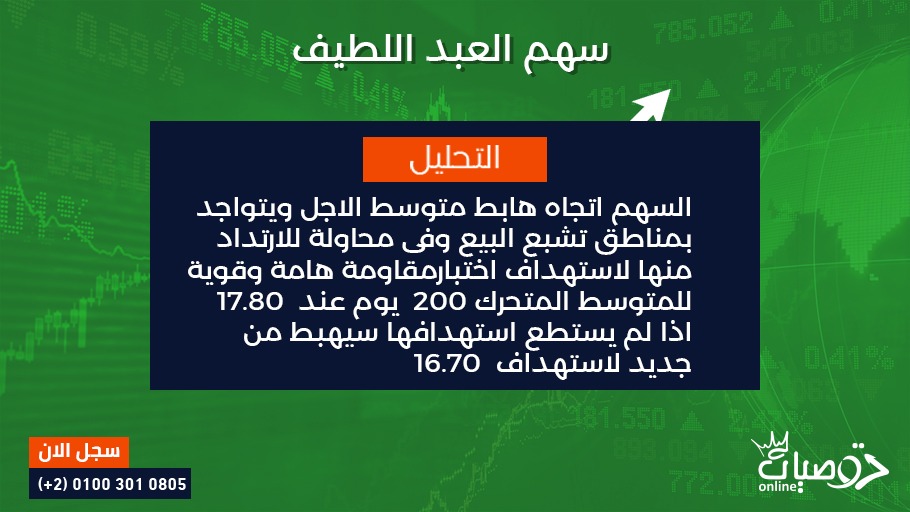 سهم العبد اللطيف

التحليل

السهم اتجاه هابط متوسط الاجل ويتواجد بمناطق تشبع البيع وفى محاولة للارتداد منها لاستهداف اختبارمقاومة هامة وقوية للمتوسط المتحرك 200 يوم عند 17.80 اذا لم يستطع استهدافها سيهبط من جديد لاستهداف 16.70

سجل الان
(+2) 0100 301 0805

توصيات
online